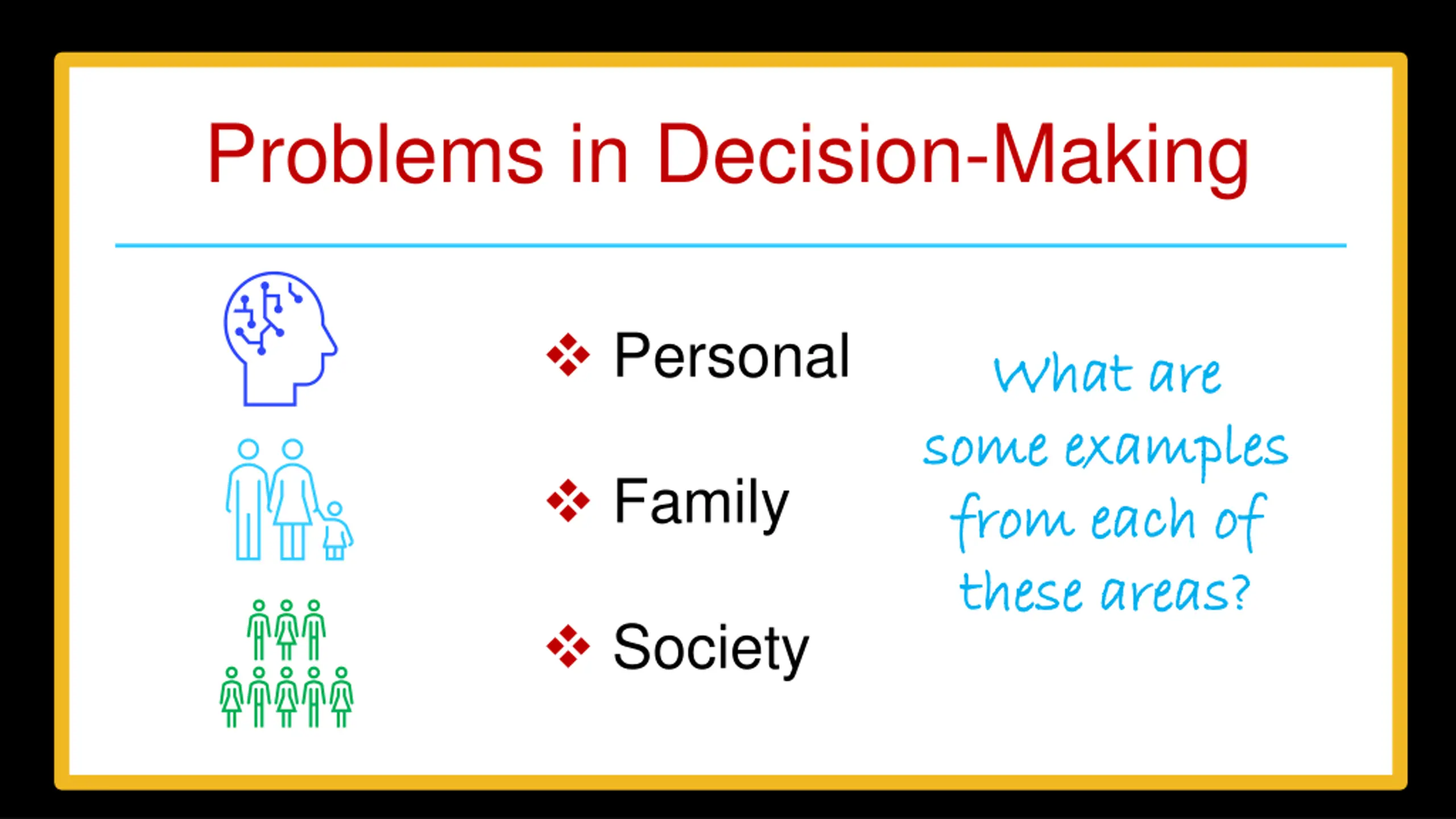 Problems in Decision-Making

❖ Personal

❖ Family

❖ Society

What are some examples from each of these areas?